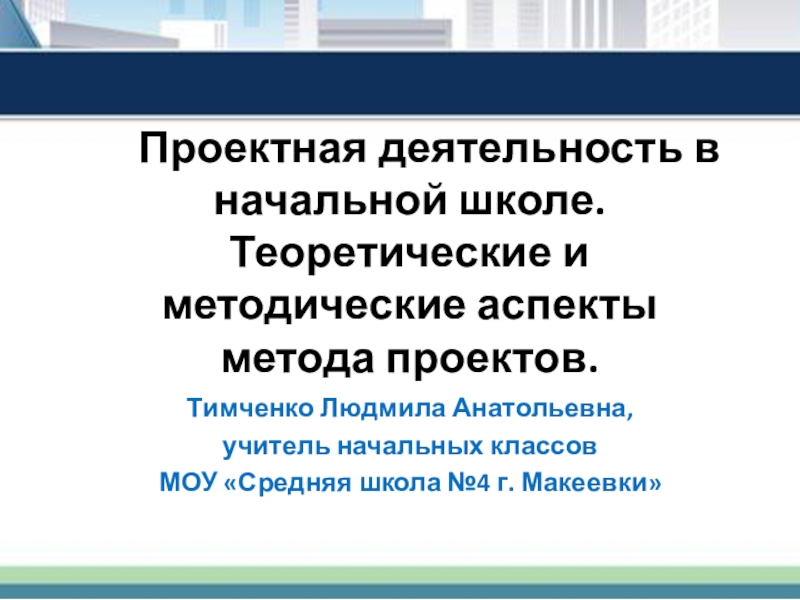 Проектная деятельность в начальной школе. Теоретические и методические аспекты метода проектов.

Тимченко Людмила Анатольевна,
учитель начальных классов
МОУ «Средняя школа №4 г. Макеевки»